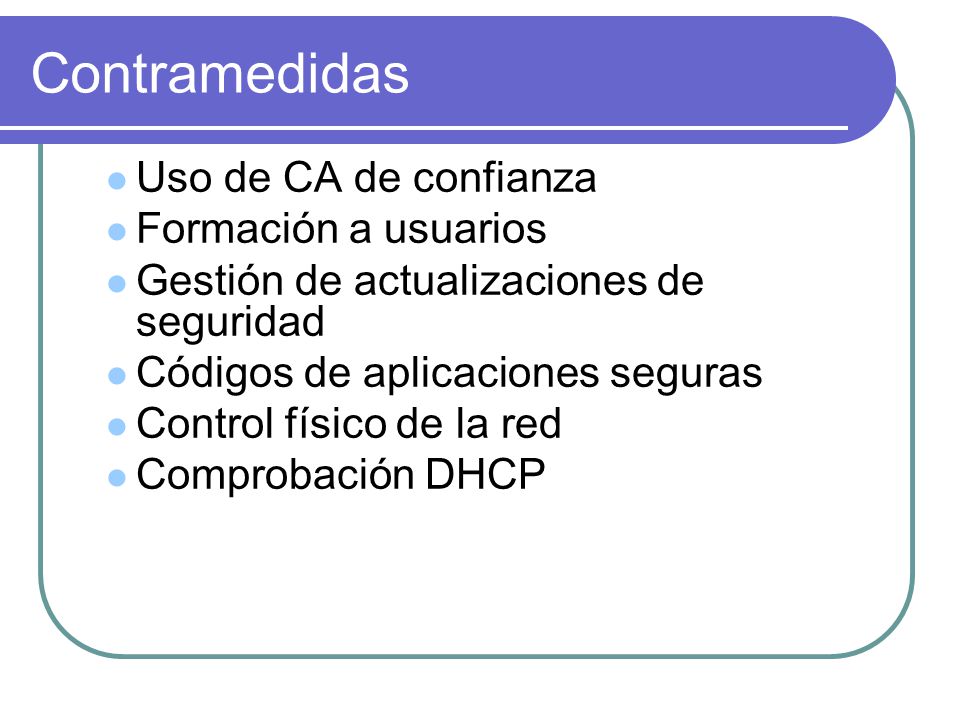 Contramedidas

- Uso de CA de confianza
- Formación a usuarios
- Gestión de actualizaciones de seguridad
- Códigos de aplicaciones seguras
- Control físico de la red
- Comprobación DHCP